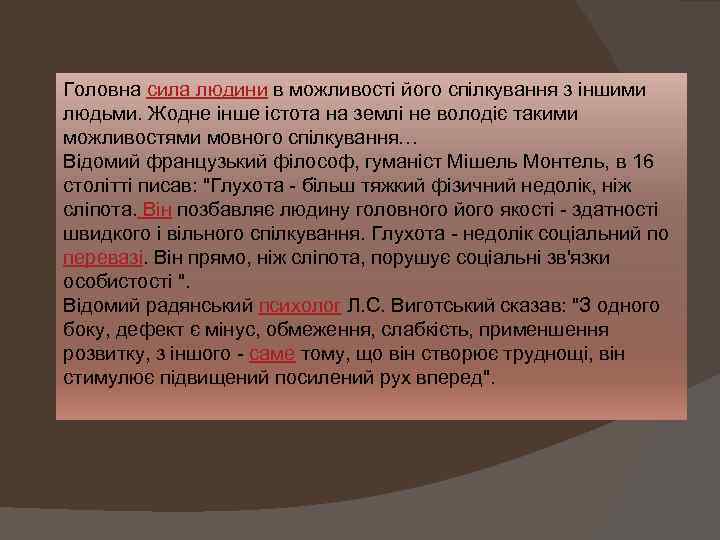 Головна сила людини в можливості його спілкування з іншими людьми. Жодне інше істота на землі не володіє такими можливостями мовного спілкування...
Відомий французький філософ, гуманіст Мішель Монтель, в 16 столітті писав: "Глухота - більш тяжкий фізичний недолік, ніж сліпота. Він позбавляє людину головного його якості - здатності швидкого і вільного спілкування. Глухота - недолік соціальний по перевазі. Він прямо, ніж сліпота, порушує соціальні зв'язки особистості ".
Відомий радянський психолог Л.С. Виготський сказав: "З одного боку, дефект є мінус, обмеження, слабкість, применшення розвитку, з іншого - саме тому, що він створює труднощі, він стимулює підвищений посилений рух вперед".